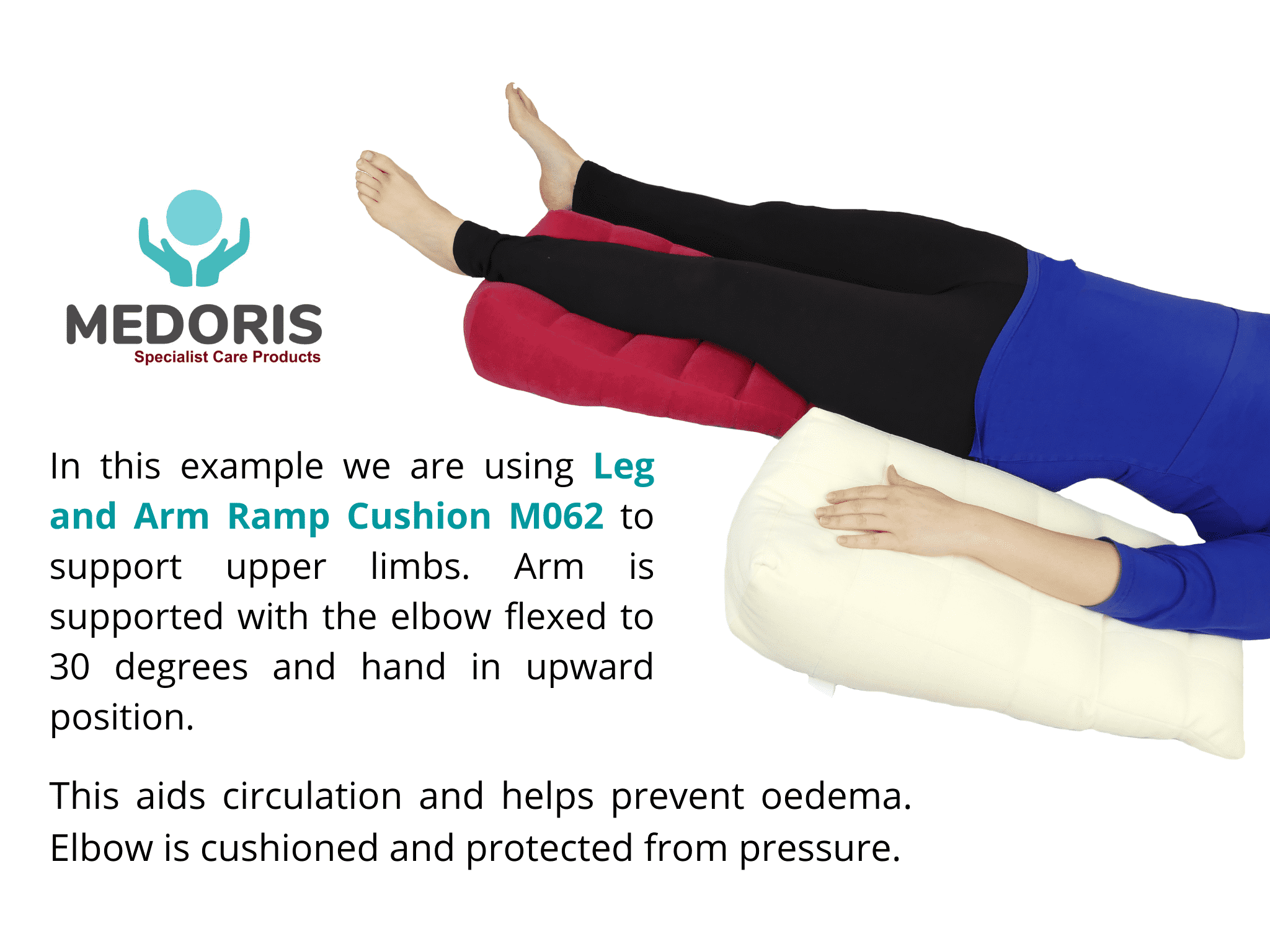 MEDORIS
Specialist Care Products

In this example we are using Leg and Arm Ramp Cushion M062 to support upper limbs. Arm is supported with the elbow flexed to 30 degrees and hand in upward position.

This aids circulation and helps prevent oedema. Elbow is cushioned and protected from pressure.